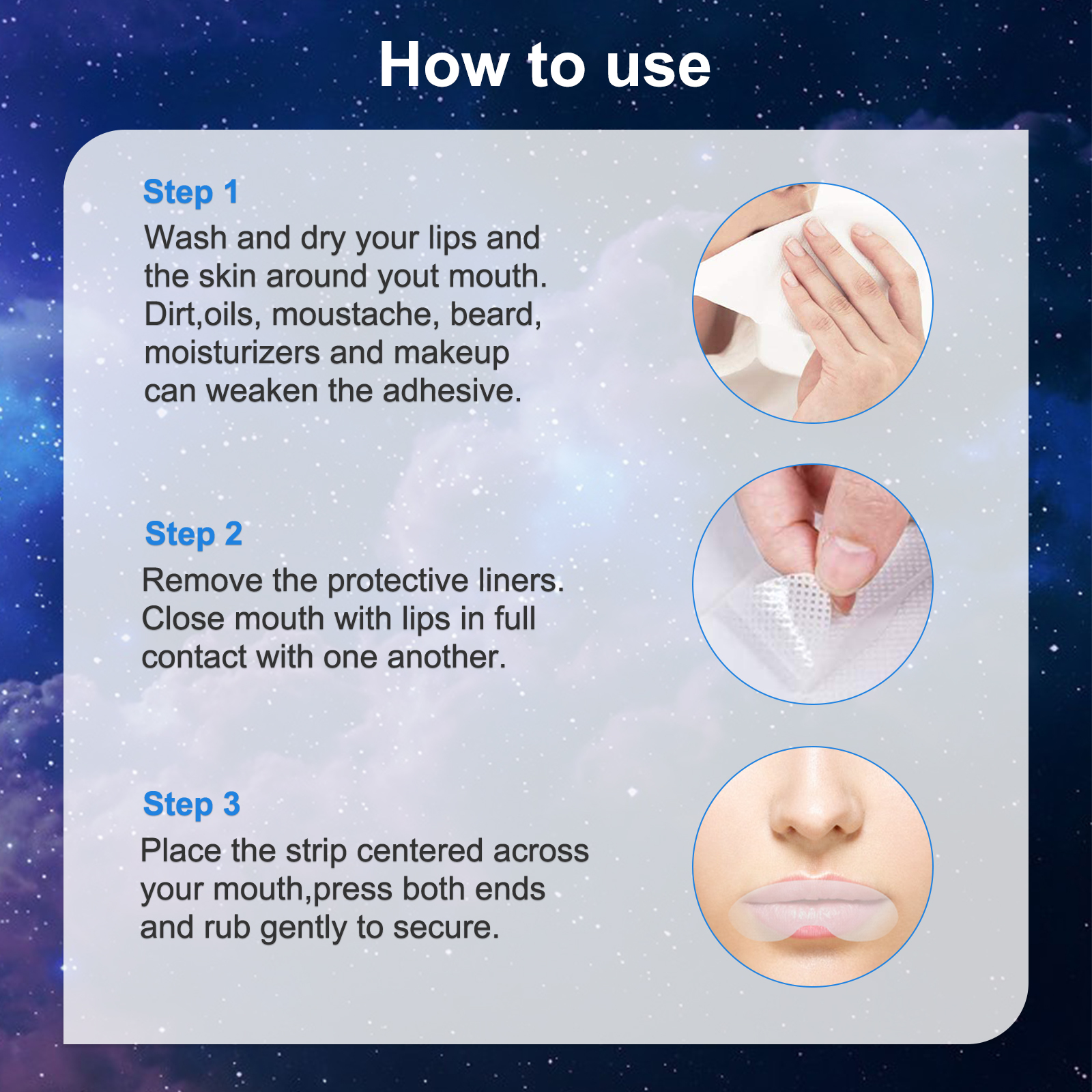 How to use

Step 1
Wash and dry your lips and the skin around yout mouth. Dirt,oils, moustache, beard, moisturizers and makeup can weaken the adhesive.

Step 2
Remove the protective liners. Close mouth with lips in full contact with one another.

Step 3
Place the strip centered across your mouth,press both ends and rub gently to secure.